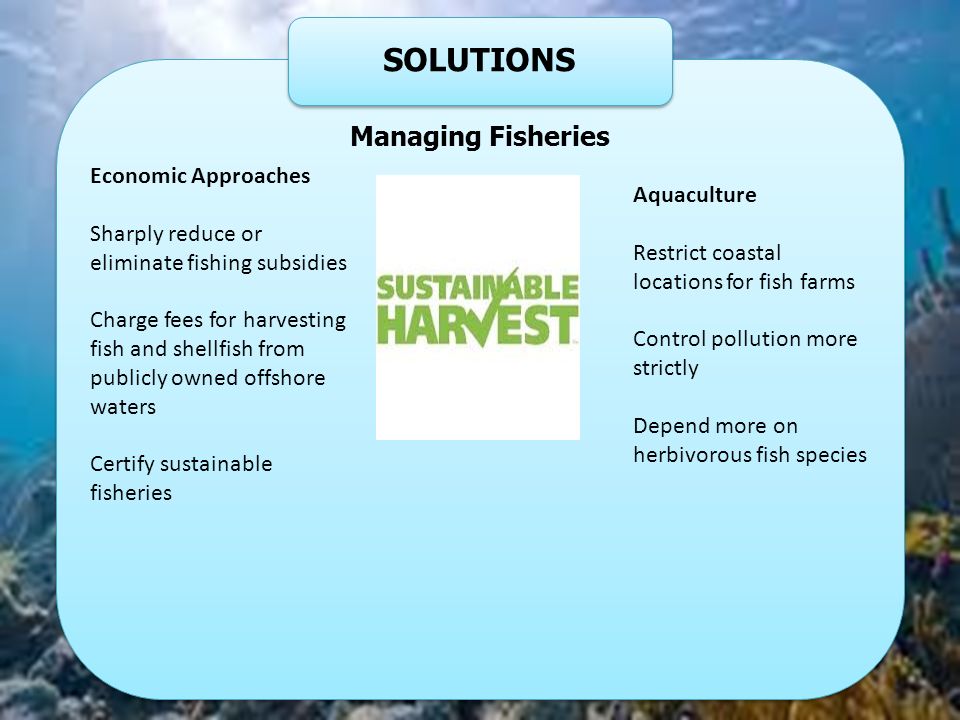 SOLUTIONS

Managing Fisheries

Economic Approaches

Sharply reduce or eliminate fishing subsidies

Charge fees for harvesting fish and shellfish from publicly owned offshore waters

Certify sustainable fisheries

SUSTAINABLE HARVEST

Aquaculture

Restrict coastal locations for fish farms

Control pollution more strictly

Depend more on herbivorous fish species